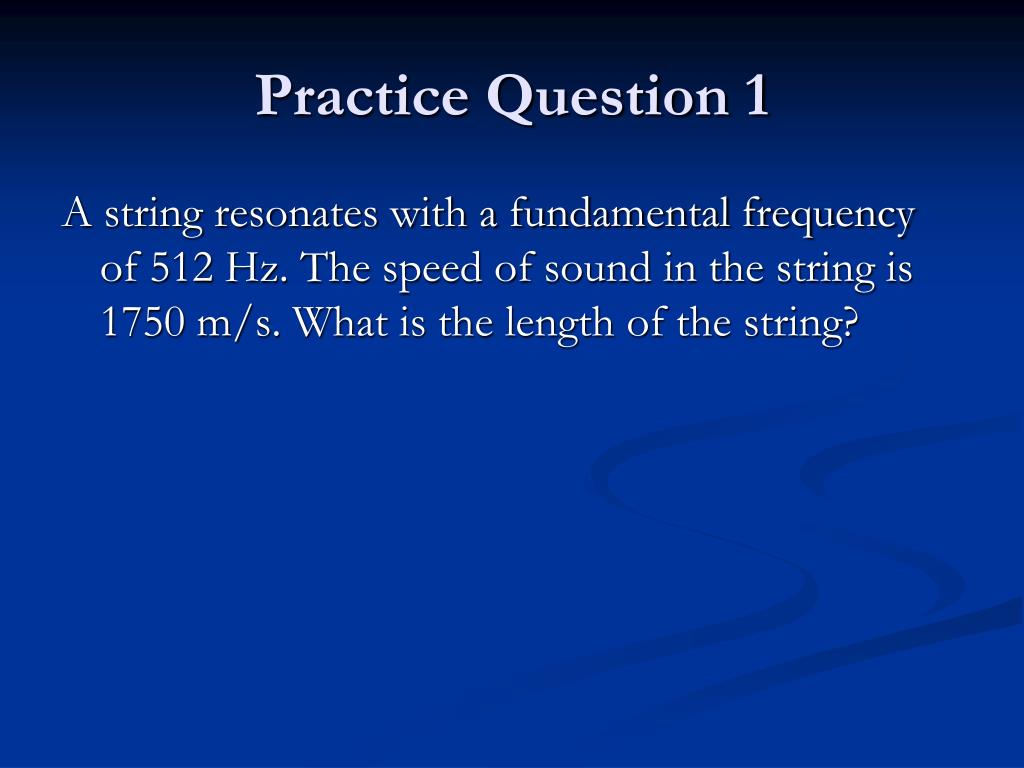 Practice Question 1

A string resonates with a fundamental frequency of 512 Hz. The speed of sound in the string is 1750 m/s. What is the length of the string?